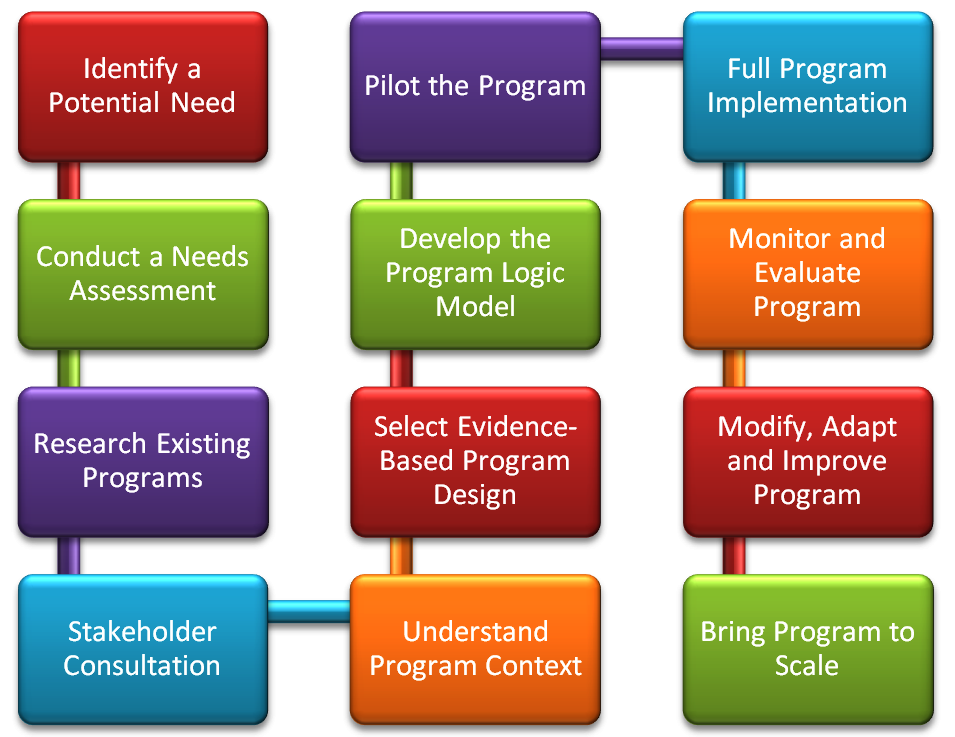 Identify a Potential Need

Conduct a Needs Assessment

Research Existing Programs

Stakeholder Consultation

Understand Program Context

Select Evidence-Based Program Design

Develop the Program Logic Model

Pilot the Program

Full Program Implementation

Monitor and Evaluate Program

Modify, Adapt and Improve Program

Bring Program to Scale